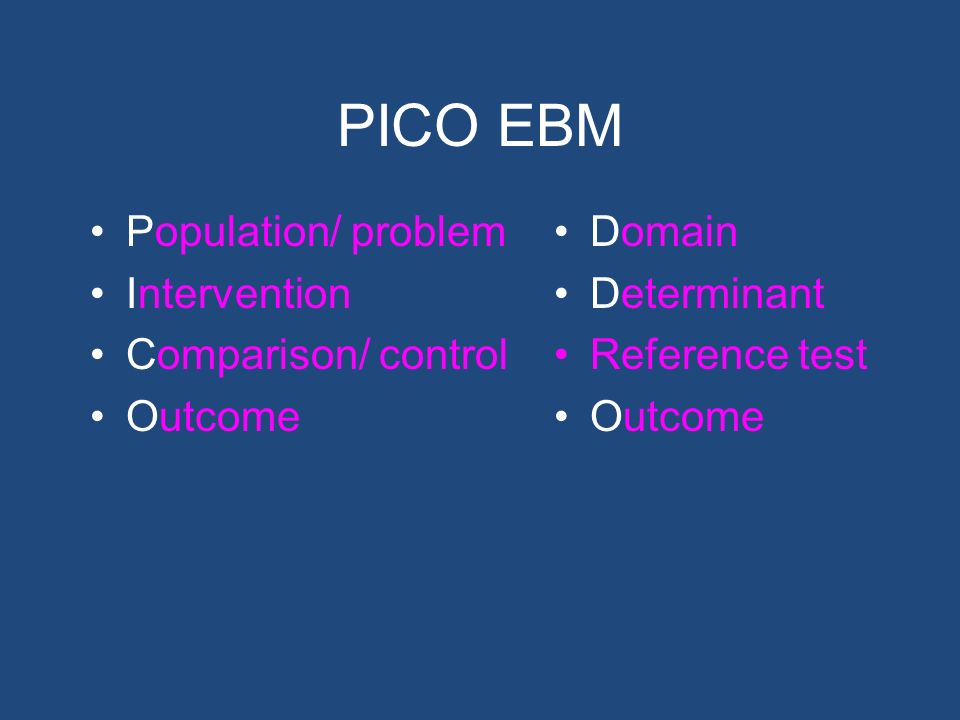 PICO EBM

• Population/ problem
• Intervention
• Comparison/ control
• Outcome

• Domain
• Determinant
• Reference test
• Outcome